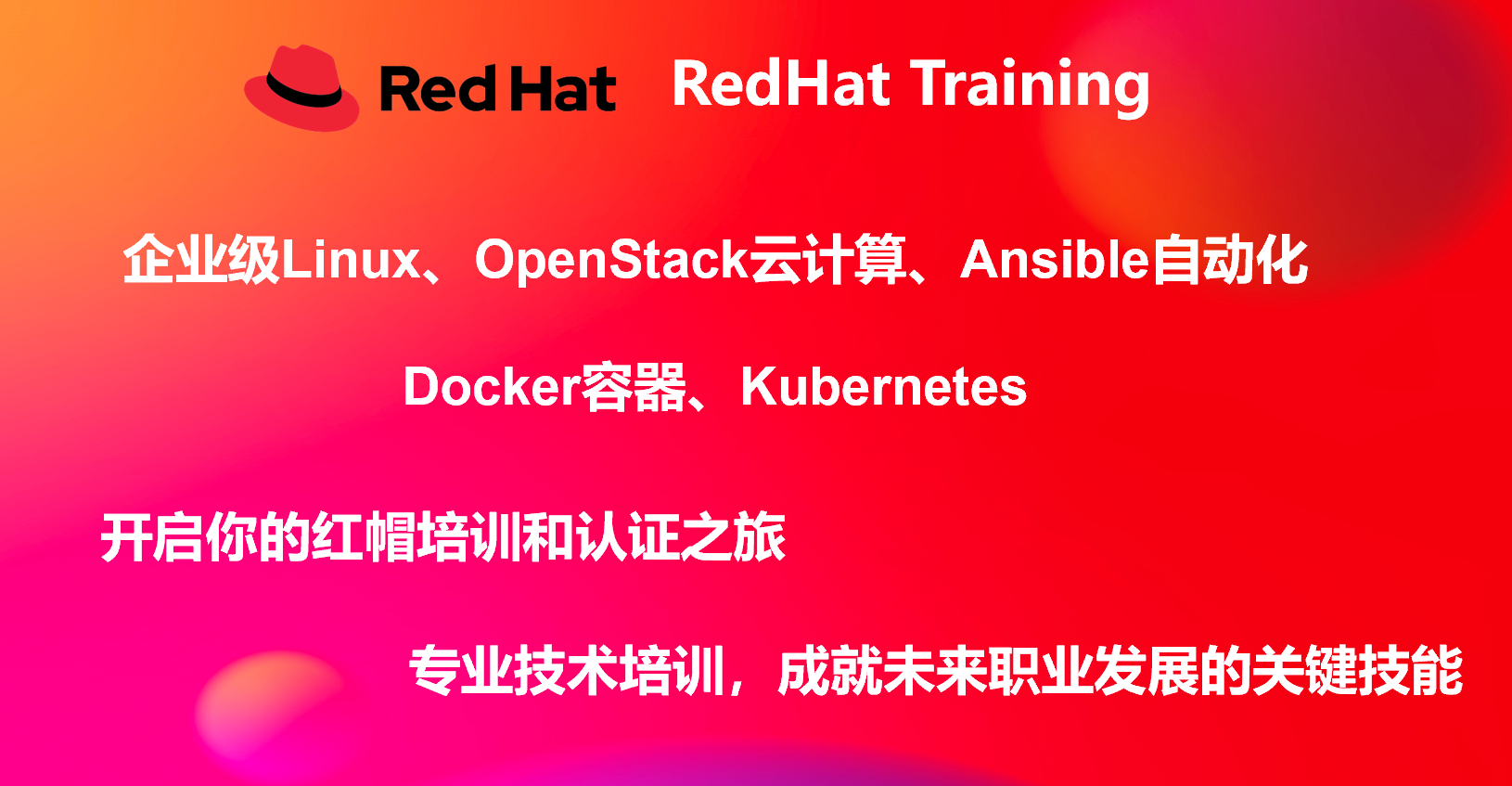 Red Hat RedHat Training

企业级Linux、OpenStack云计算、Ansible自动化

Docker容器、Kubernetes

开启你的红帽培训和认证之旅

专业技术培训，成就未来职业发展的关键技能